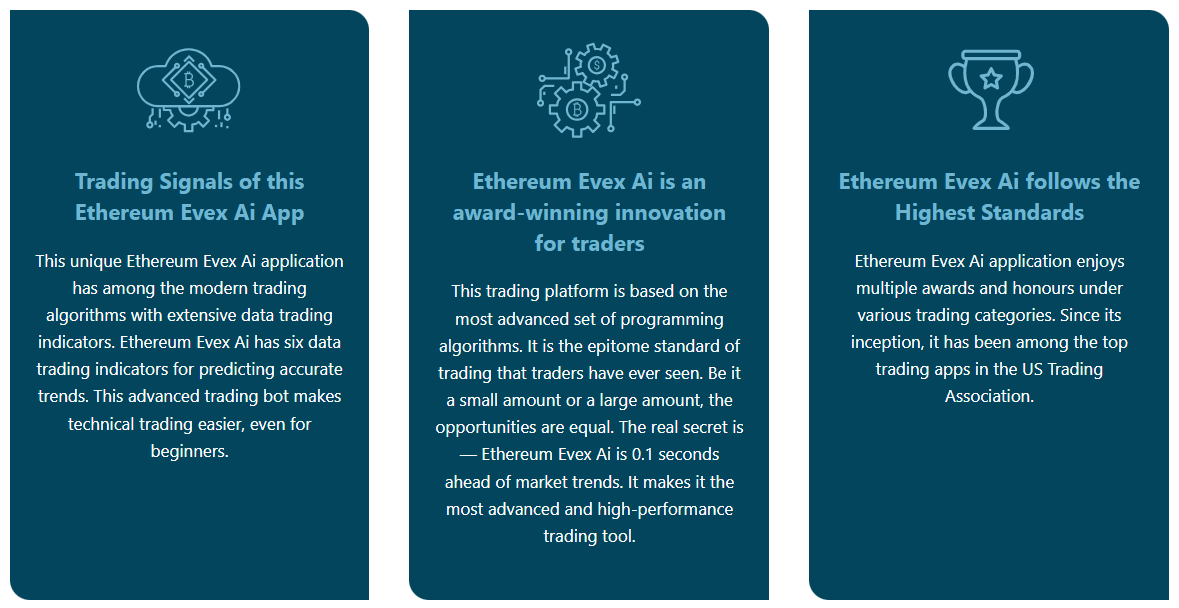 Trading Signals of this Ethereum Evex Ai App

This unique Ethereum Evex Ai application has among the modern trading algorithms with extensive data trading indicators. Ethereum Evex Ai has six data trading indicators for predicting accurate trends. This advanced trading bot makes technical trading easier, even for beginners.

Ethereum Evex Ai is an award-winning innovation for traders

This trading platform is based on the most advanced set of programming algorithms. It is the epitome standard of trading that traders have ever seen. Be it a small amount or a large amount, the opportunities are equal. The real secret is — Ethereum Evex Ai is 0.1 seconds ahead of market trends. It makes it the most advanced and high-performance trading tool.

Ethereum Evex Ai follows the Highest Standards

Ethereum Evex Ai application enjoys multiple awards and honours under various trading categories. Since its inception, it has been among the top trading apps in the US Trading Association.